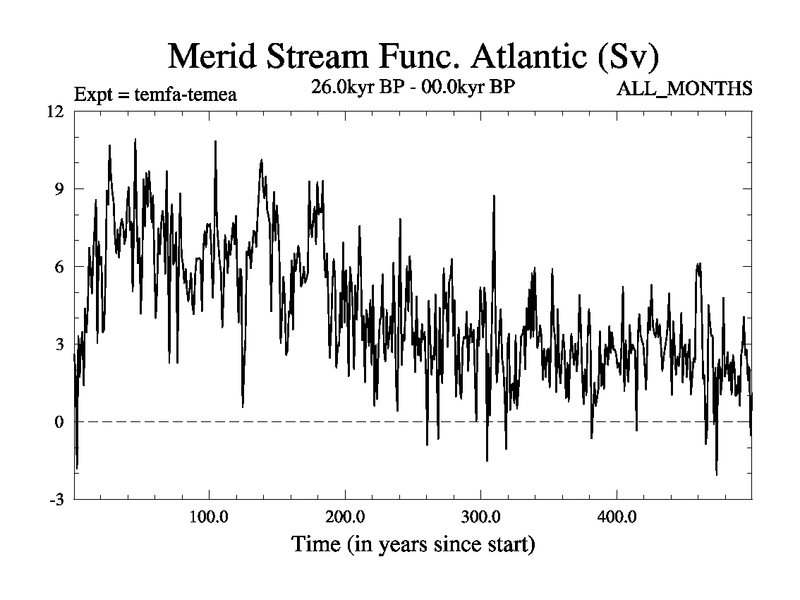 Merid Stream Func. Atlantic (Sv)

Expt = temfa-temea
26.0kyr BP - 00.0kyr BP
ALL_MONTHS

12
9
6
3
0
-3

100.0
200.0
300.0
400.0

Time (in years since start)